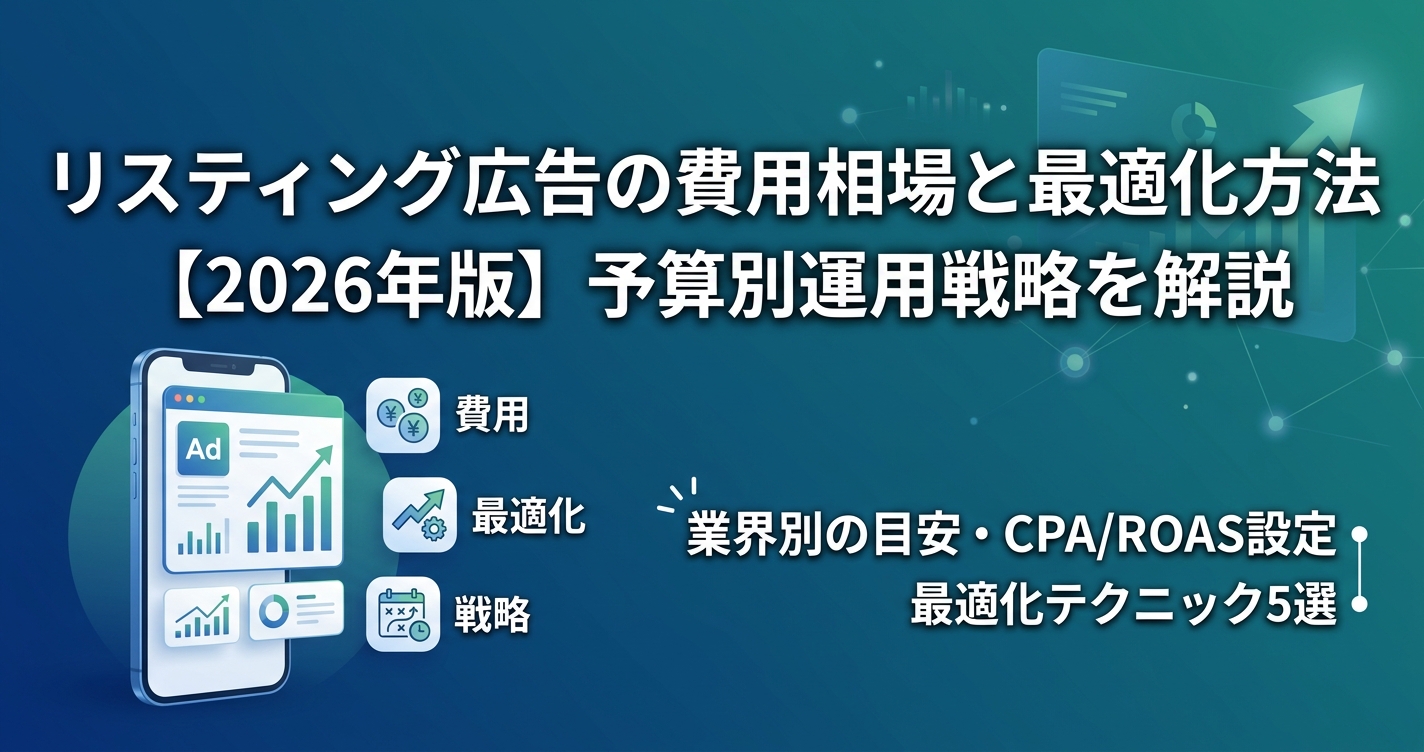 リスティング広告の費用相場と最適化方法
【2026年版】予算別運用戦略を解説

Ad

費用

最適化

戦略

業界別の目安・CPA/ROAS設定
最適化テクニック5選